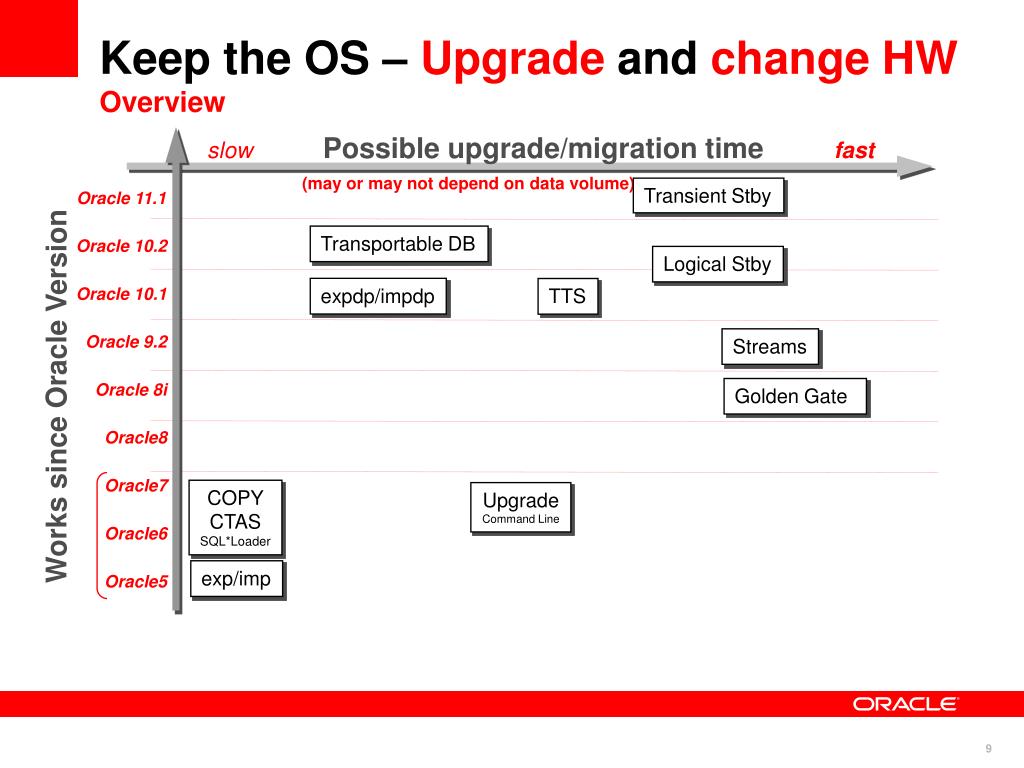 Keep the OS – Upgrade and change HW
Overview

slow

Possible upgrade/migration time

fast

(may or may not depend on data volume)

Works since Oracle Version

Oracle 11.1

Oracle 10.2

Oracle 10.1

Oracle 9.2

Oracle 8i

Oracle8

Oracle7

Oracle6

Oracle5

Transient Stby

Transportable DB

Logical Stby

expdp/impdp

TTS

Streams

Golden Gate

COPY
CTAS
SQL*Loader

Upgrade
Command Line

exp/imp

ORACLE

9